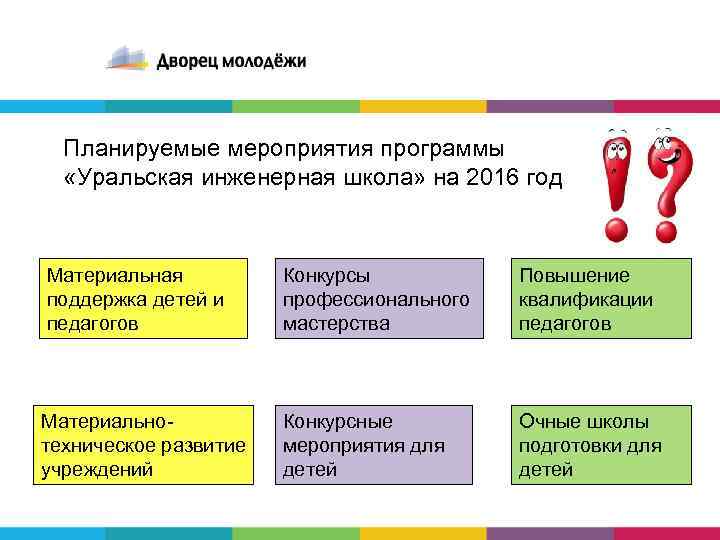 Дворец молодёжи

Планируемые мероприятия программы «Уральская инженерная школа» на 2016 год

Материальная поддержка детей и педагогов

Конкурсы профессионального мастерства

Повышение квалификации педагогов

Материально-техническое развитие учреждений

Конкурсные мероприятия для детей

Очные школы подготовки для детей